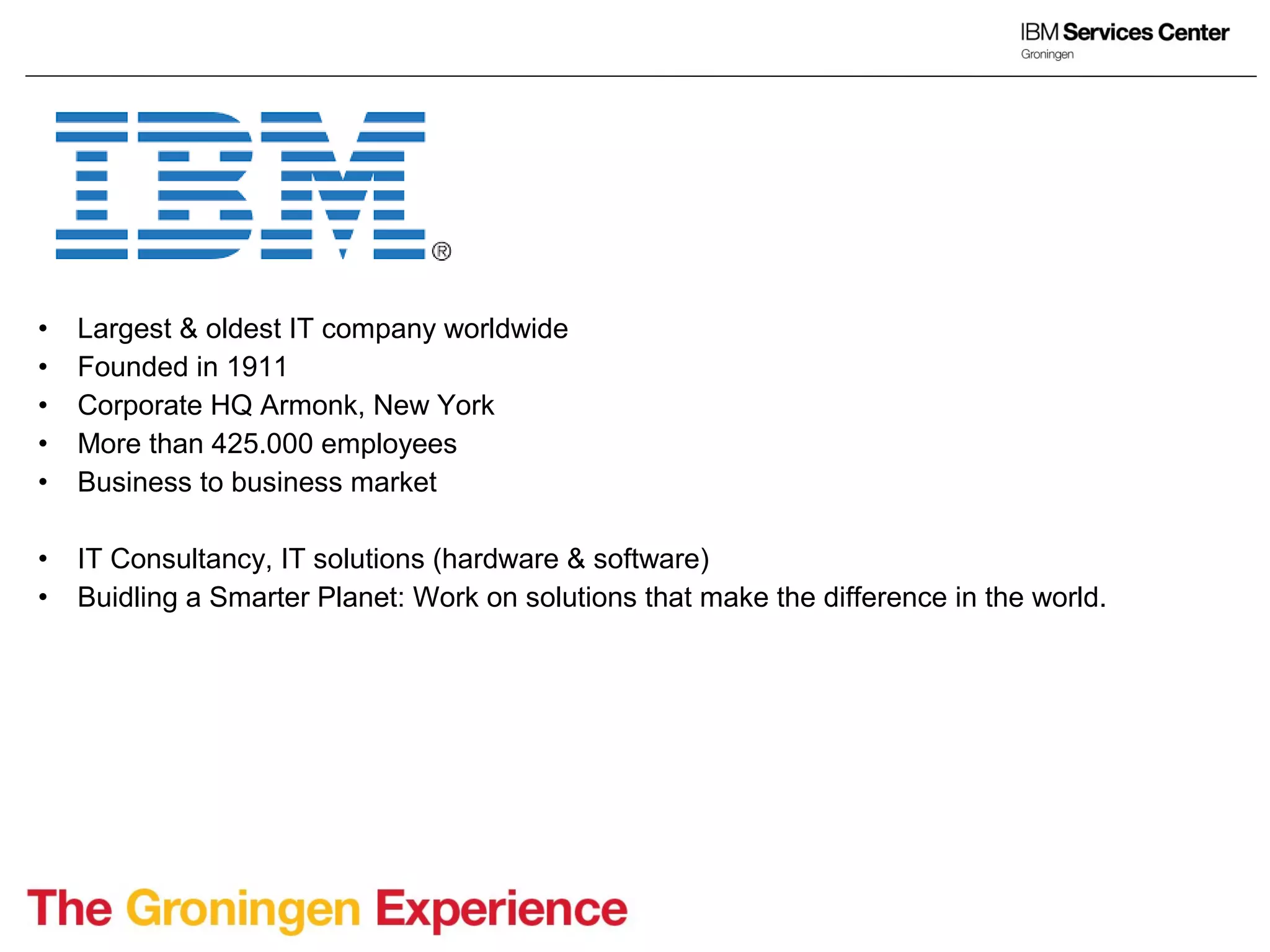 IBM Services Center
Groningen

IBM®

• Largest & oldest IT company worldwide
• Founded in 1911
• Corporate HQ Armonk, New York
• More than 425.000 employees
• Business to business market

• IT Consultancy, IT solutions (hardware & software)
• Buidling a Smarter Planet: Work on solutions that make the difference in the world.

The Groningen Experience